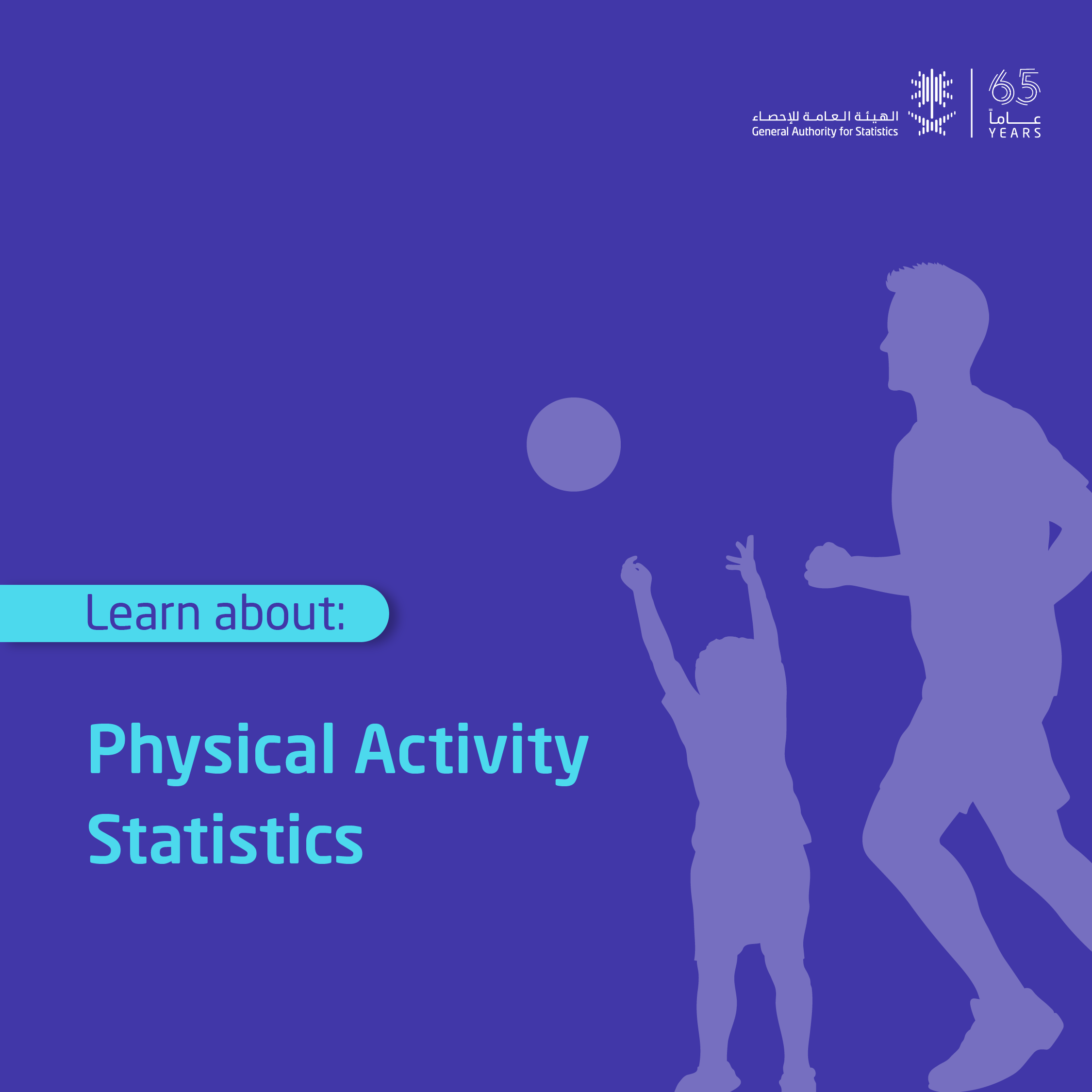 الهيئة العامة للإحصاء
General Authority for Statistics

65
عاماً
YEARS

Learn about:

Physical Activity Statistics